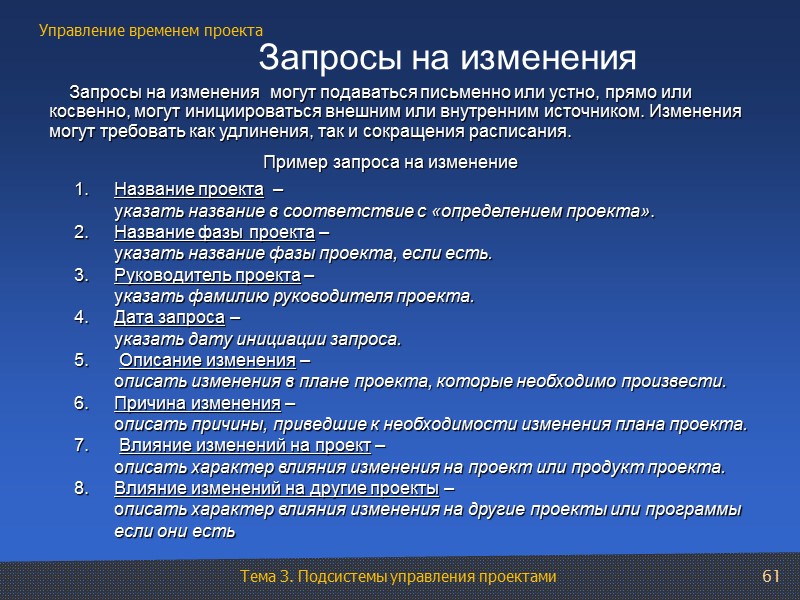 Управление временем проекта

Запросы на изменения

Запросы на изменения могут подаваться письменно или устно, прямо или косвенно, могут инициироваться внешним или внутренним источником. Изменения могут требовать как удлинения, так и сокращения расписания.

Пример запроса на изменение

1. Название проекта –
указать название в соответствие с «определением проекта».
2. Название фазы проекта –
указать название фазы проекта, если есть.
3. Руководитель проекта –
указать фамилию руководителя проекта.
4. Дата запроса –
указать дату инициации запроса.
5. Описание изменения –
описать изменения в плане проекта, которые необходимо произвести.
6. Причина изменения –
описать причины, приведшие к необходимости изменения плана проекта.
7. Влияние изменений на проект –
описать характер влияния изменения на проект или продукт проекта.
8. Влияние изменений на другие проекты –
описать характер влияния изменения на другие проекты или программы если они есть

Тема 3. Подсистемы управления проектами

61